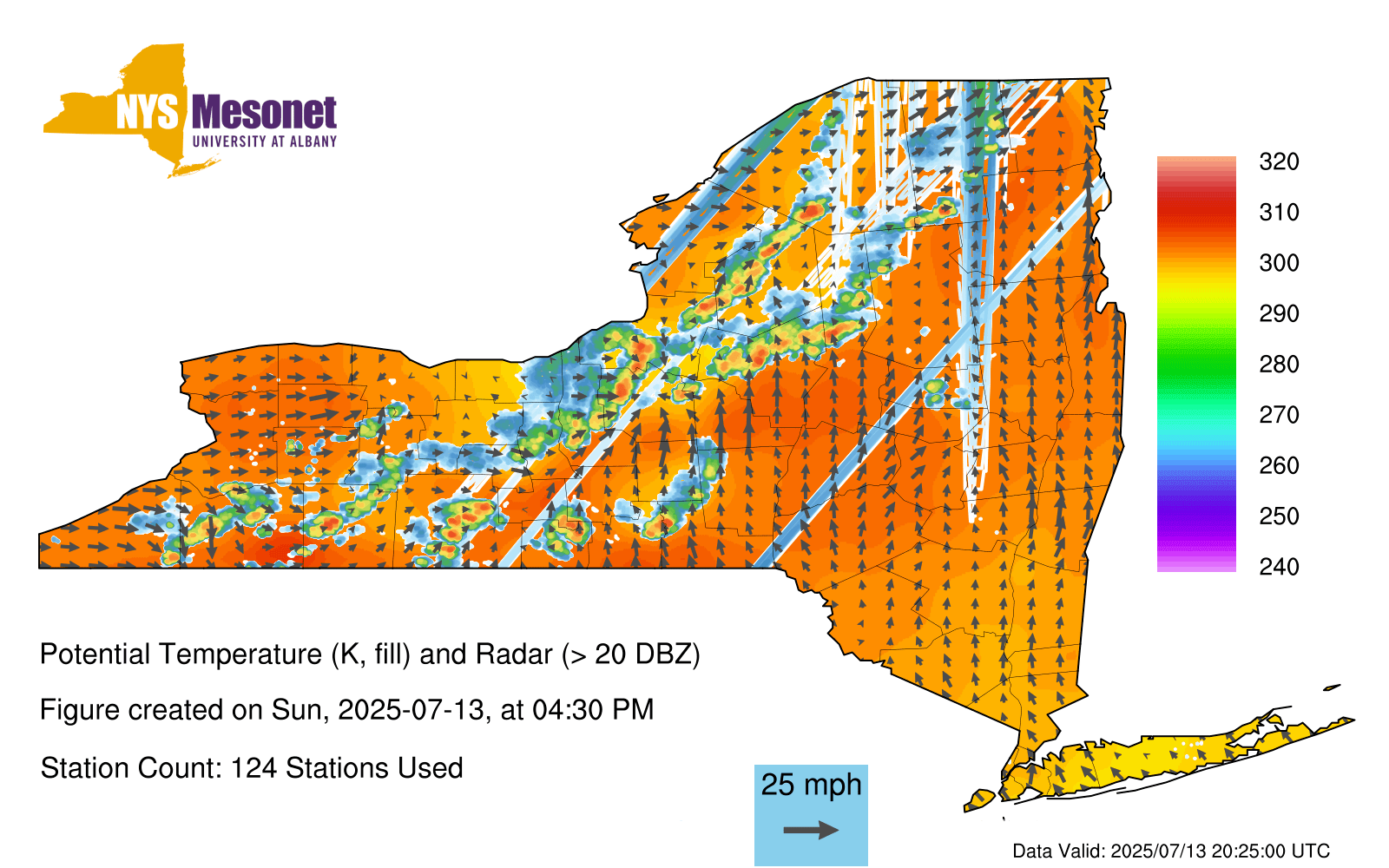 NYS Mesonet
UNIVERSITY AT ALBANY

320
310
300
290
280
270
260
250
240

Potential Temperature (K, fill) and Radar (> 20 DBZ)

Figure created on Sun, 2025-07-13, at 04:30 PM

Station Count: 124 Stations Used

25 mph

Data Valid: 2025/07/13 20:25:00 UTC